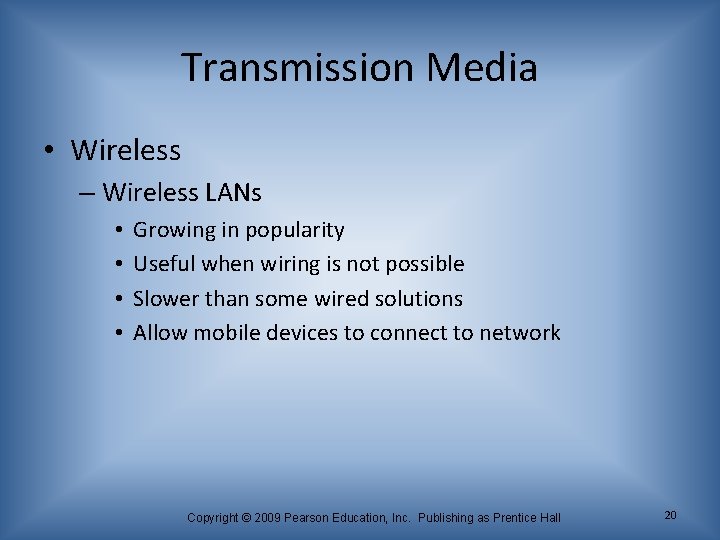 Transmission Media

• Wireless
  – Wireless LANs
    • Growing in popularity
    • Useful when wiring is not possible
    • Slower than some wired solutions
    • Allow mobile devices to connect to network

Copyright © 2009 Pearson Education, Inc. Publishing as Prentice Hall

20